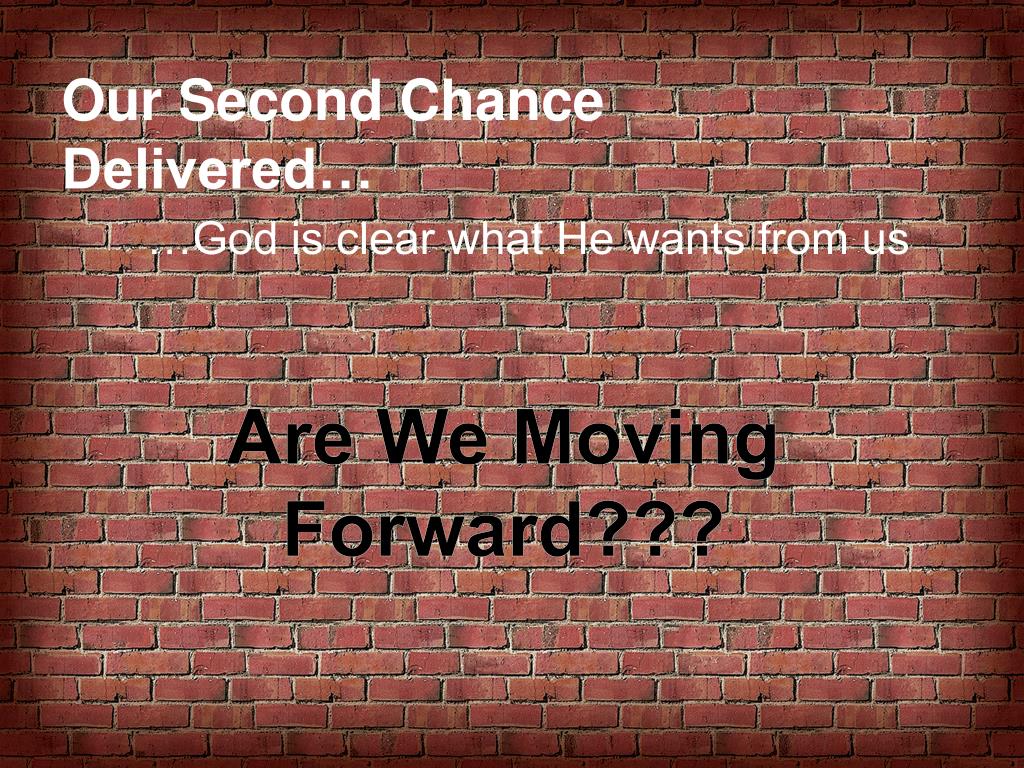 Our Second Chance Delivered…

…God is clear what He wants from us

Are We Moving Forward???